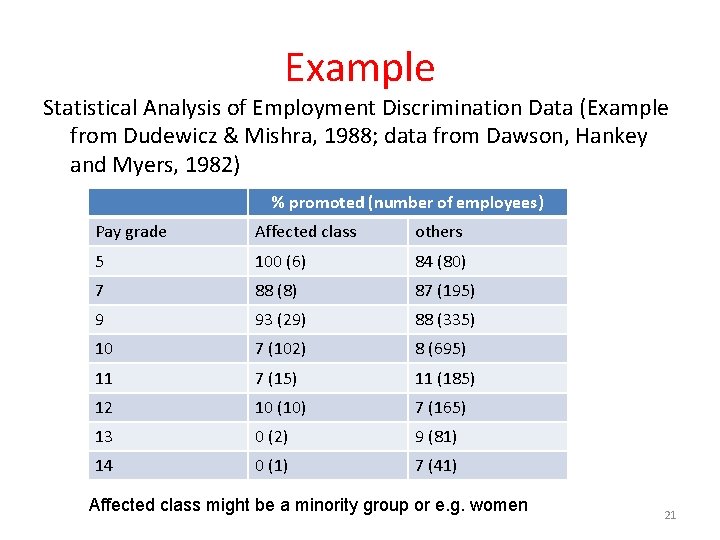 Example

Statistical Analysis of Employment Discrimination Data (Example from Dudewicz & Mishra, 1988; data from Dawson, Hankey and Myers, 1982)

| | % promoted (number of employees) | |
|---|---|---|
| Pay grade | Affected class | others |
| 5 | 100 (6) | 84 (80) |
| 7 | 88 (8) | 87 (195) |
| 9 | 93 (29) | 88 (335) |
| 10 | 7 (102) | 8 (695) |
| 11 | 7 (15) | 11 (185) |
| 12 | 10 (10) | 7 (165) |
| 13 | 0 (2) | 9 (81) |
| 14 | 0 (1) | 7 (41) |

Affected class might be a minority group or e.g. women

21